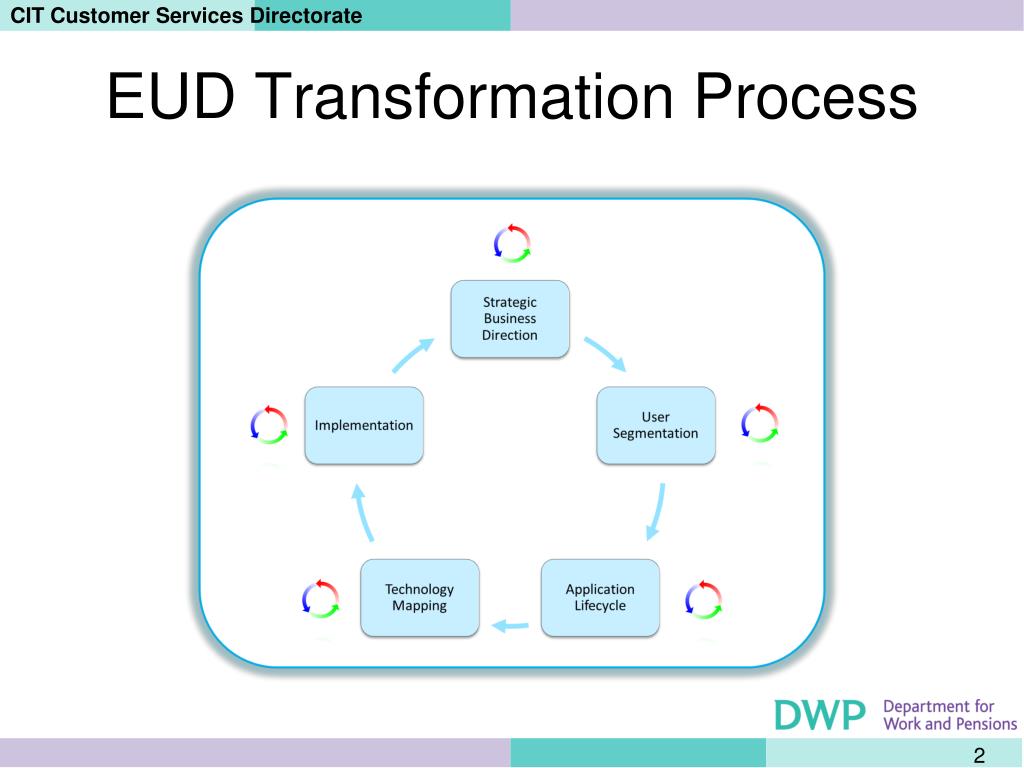 CIT Customer Services Directorate

EUD Transformation Process

Strategic Business Direction

User Segmentation

Application Lifecycle

Technology Mapping

Implementation

DWP Department for Work and Pensions

2